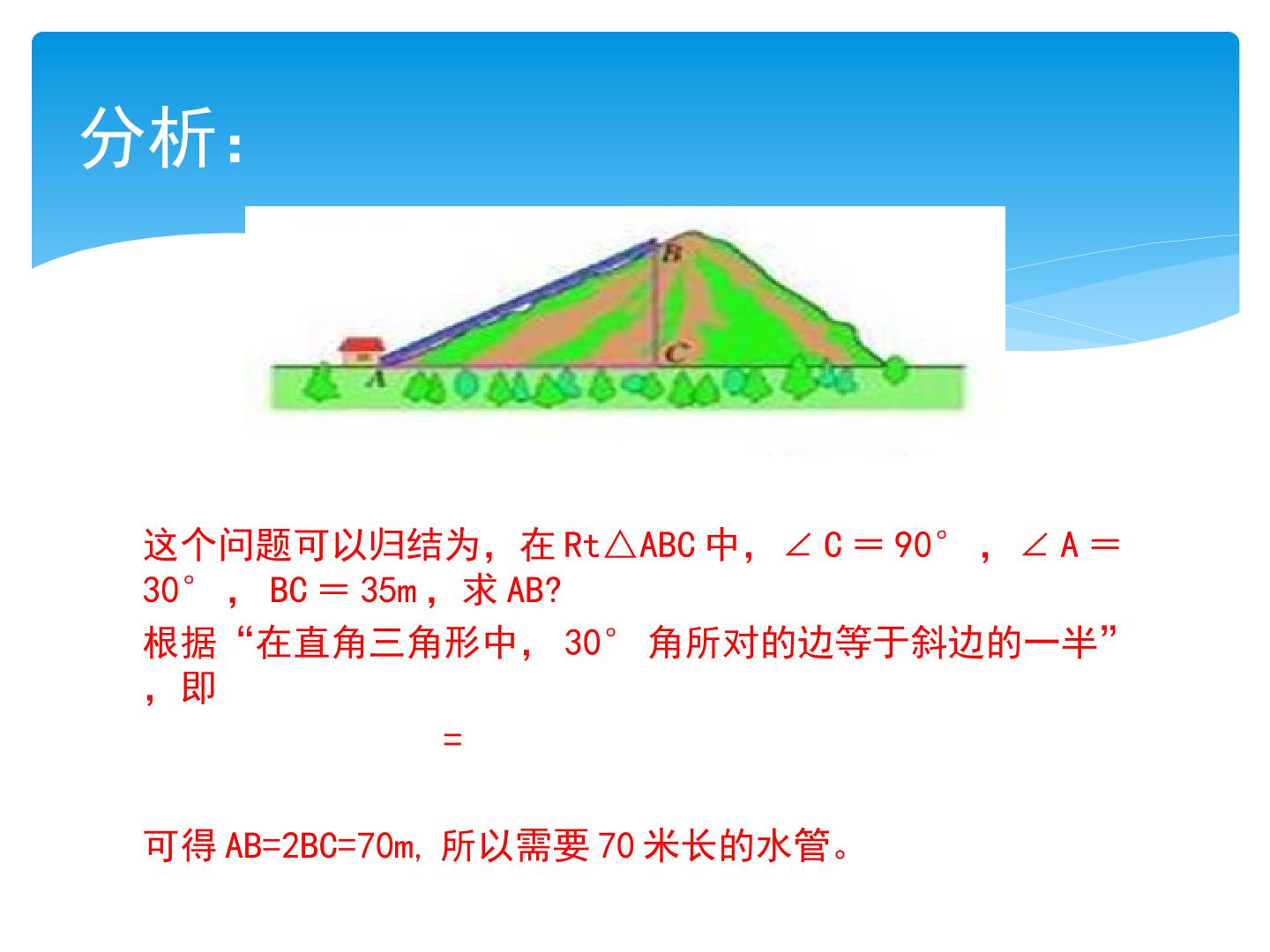 分析:

B
C
A

这个问题可以归结为，在Rt△ABC中，∠C＝90°，∠A＝30°，BC＝35m，求AB?

根据“在直角三角形中，30°角所对的边等于斜边的一半”，即

=

可得AB=2BC=70m,所以需要70米长的水管。